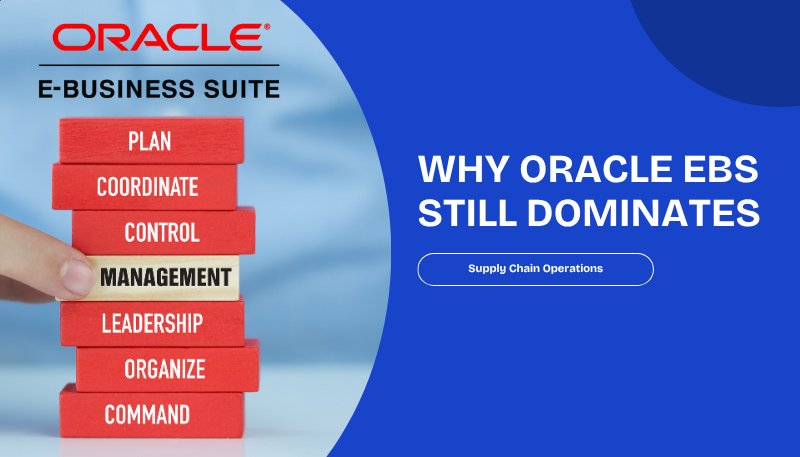 ORACLE®
E-BUSINESS SUITE

PLAN
COORDINATE
CONTROL
MANAGEMENT
LEADERSHIP
ORGANIZE
COMMAND

WHY ORACLE EBS STILL DOMINATES

Supply Chain Operations